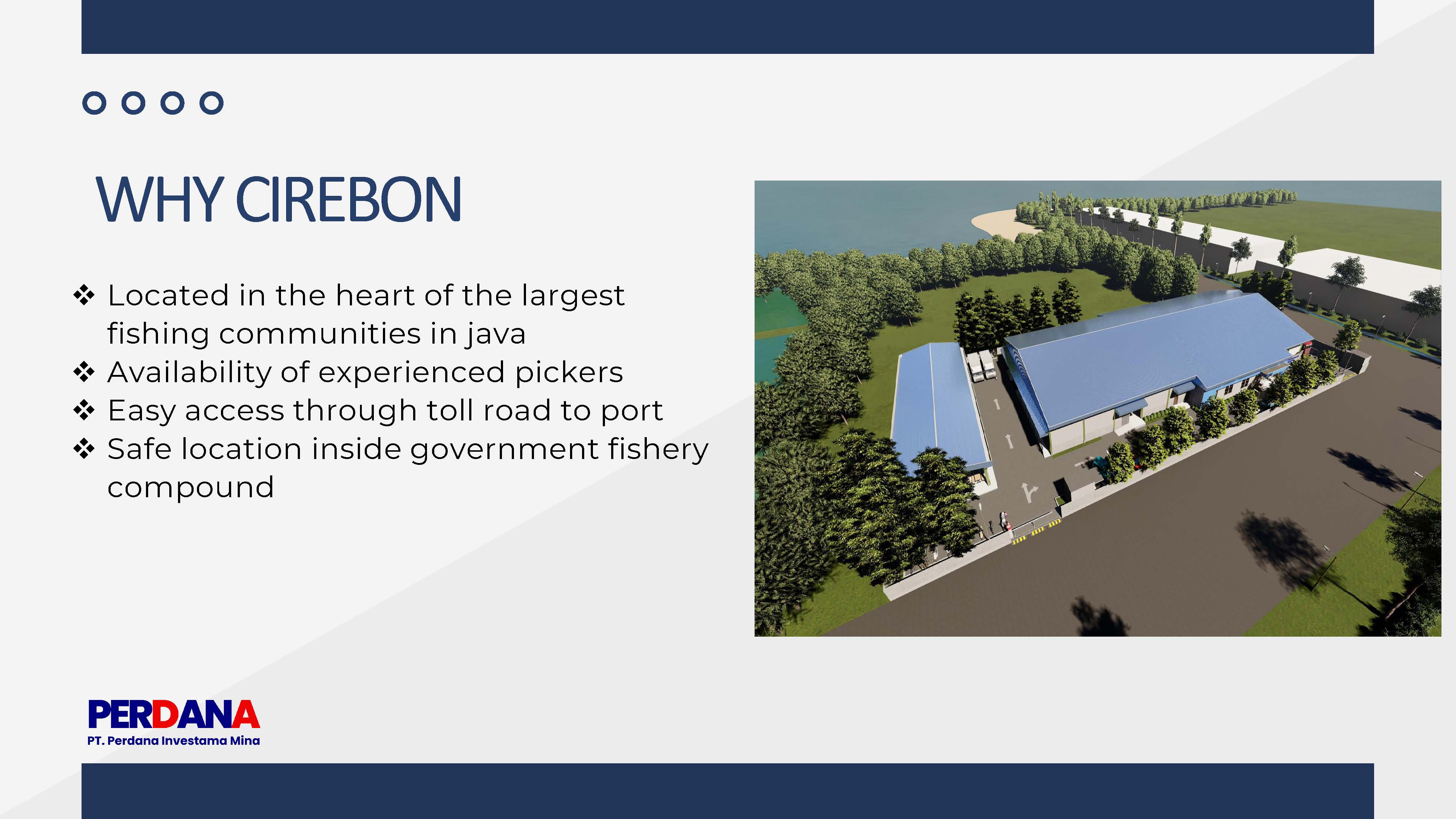 WHY CIREBON

❖ Located in the heart of the largest fishing communities in java
❖ Availability of experienced pickers
❖ Easy access through toll road to port
❖ Safe location inside government fishery compound

PERDANA
PT. Perdana Investama Mina